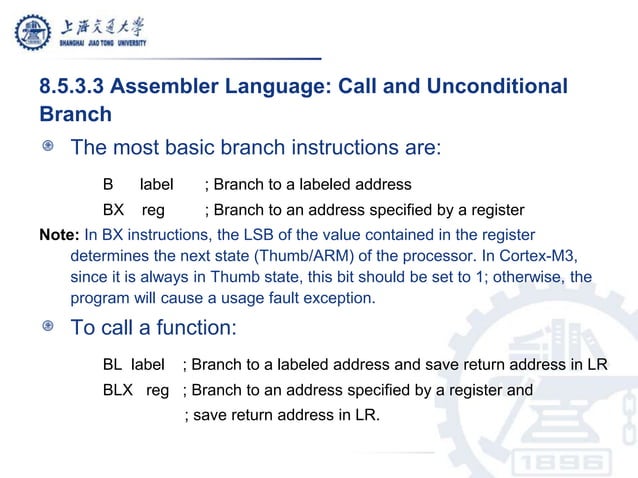 上海交通大学
SHANGHAI JIAO TONG UNIVERSITY

8.5.3.3 Assembler Language: Call and Unconditional Branch

The most basic branch instructions are:

B label ; Branch to a labeled address
BX reg ; Branch to an address specified by a register

Note: In BX instructions, the LSB of the value contained in the register determines the next state (Thumb/ARM) of the processor. In Cortex-M3, since it is always in Thumb state, this bit should be set to 1; otherwise, the program will cause a usage fault exception.

To call a function:

BL label ; Branch to a labeled address and save return address in LR
BLX reg ; Branch to an address specified by a register and
; save return address in LR.

1896